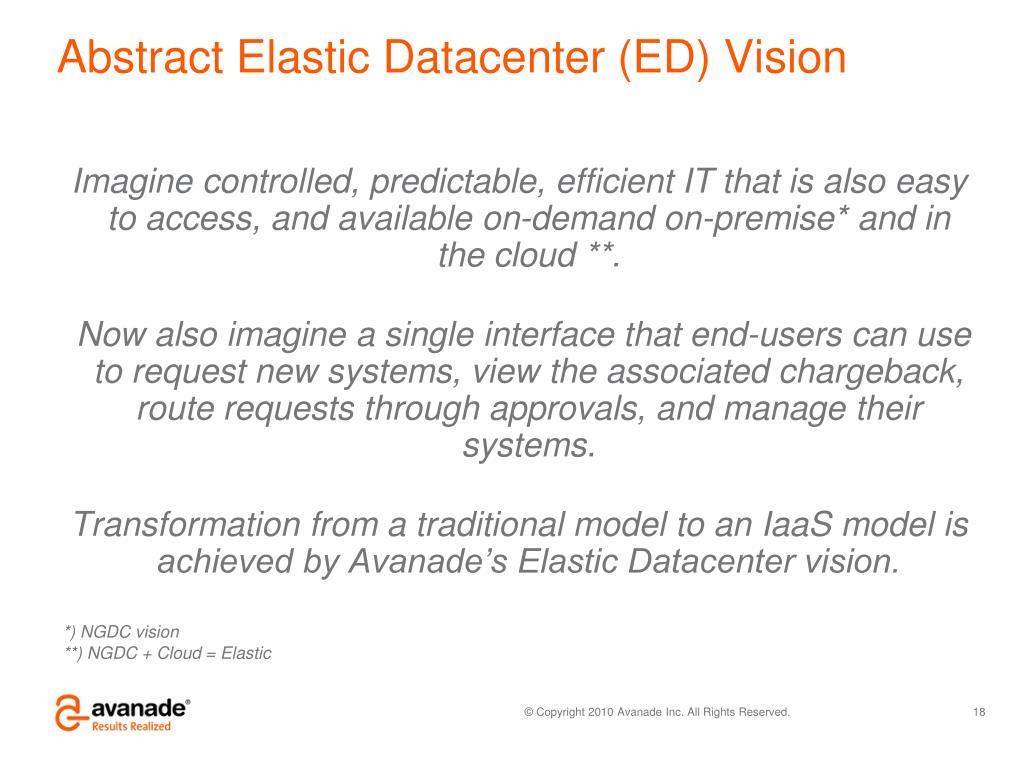 Abstract Elastic Datacenter (ED) Vision

Imagine controlled, predictable, efficient IT that is also easy to access, and available on-demand on-premise* and in the cloud **.

Now also imagine a single interface that end-users can use to request new systems, view the associated chargeback, route requests through approvals, and manage their systems.

Transformation from a traditional model to an IaaS model is achieved by Avanade's Elastic Datacenter vision.

*) NGDC vision
**) NGDC + Cloud = Elastic

avanade®
Results Realized

© Copyright 2010 Avanade Inc. All Rights Reserved.

18